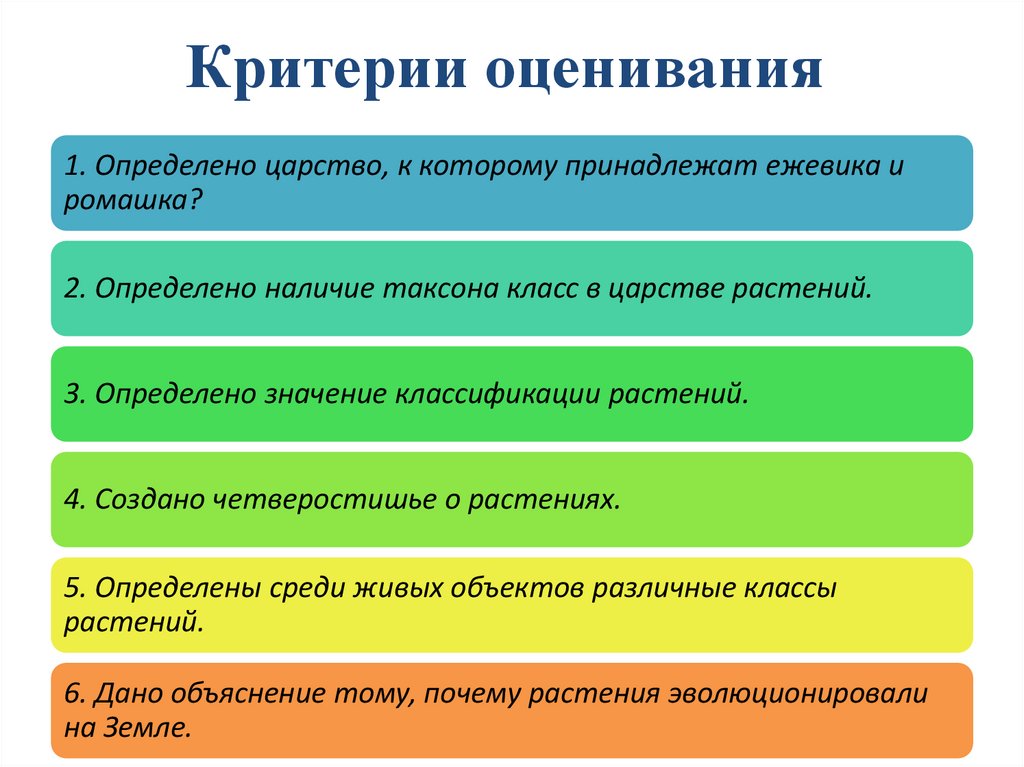 Критерии оценивания

1. Определено царство, к которому принадлежат ежевика и ромашка?

2. Определено наличие таксона класс в царстве растений.

3. Определено значение классификации растений.

4. Создано четверостишье о растениях.

5. Определены среди живых объектов различные классы растений.

6. Дано объяснение тому, почему растения эволюционировали на Земле.